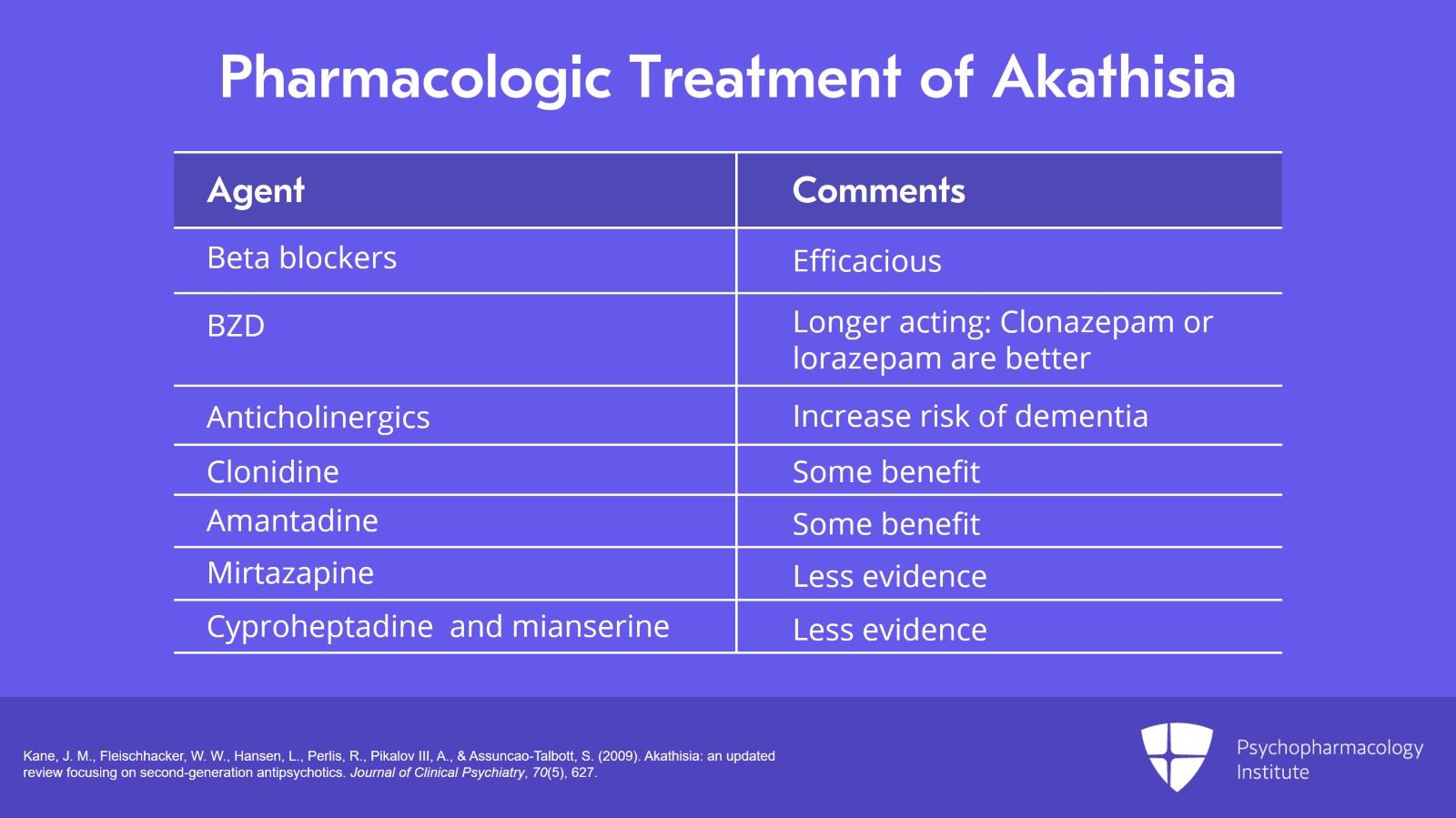 Pharmacologic Treatment of Akathisia

| Agent | Comments |
|---|---|
| Beta blockers | Efficacious |
| BZD | Longer acting: Clonazepam or lorazepam are better |
| Anticholinergics | Increase risk of dementia |
| Clonidine | Some benefit |
| Amantadine | Some benefit |
| Mirtazapine | Less evidence |
| Cyproheptadine  and mianserine | Less evidence |

Kane, J. M., Fleischhacker, W. W., Hansen, L., Perlis, R., Pikalov III, A., & Assuncao-Talbott, S. (2009). Akathisia: an updated review focusing on second-generation antipsychotics. Journal of Clinical Psychiatry, 70(5), 627.

Psychopharmacology Institute